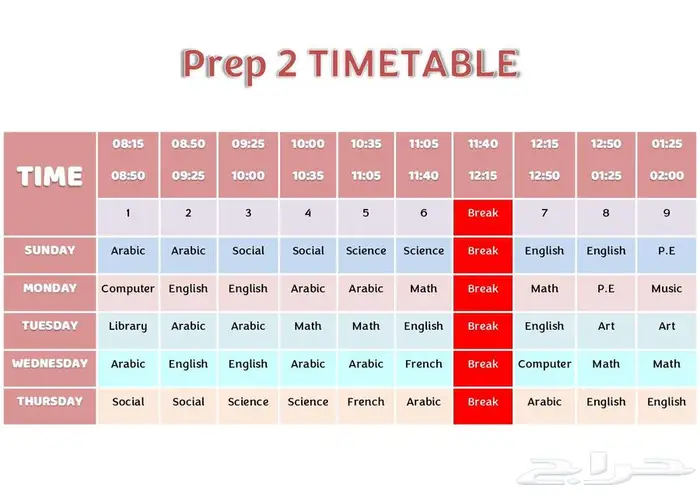 Prep 2 TIMETABLE

| TIME | 08:15 08:50 | 08.50 09:25 | 09:25 10:00 | 10:00 10:35 | 10:35 11:05 | 11:05 11:40 | 11:40 12:15 | 12:15 12:50 | 12:50 01:25 | 01:25 02:00 |
|---|---|---|---|---|---|---|---|---|---|---|
| | 1 | 2 | 3 | 4 | 5 | 6 | Break | 7 | 8 | 9 |
| SUNDAY | Arabic | Arabic | Social | Social | Science | Science | Break | English | English | P.E |
| MONDAY | Computer | English | English | Arabic | Arabic | Math | Break | Math | P.E | Music |
| TUESDAY | Library | Arabic | Arabic | Math | Math | English | Break | English | Art | Art |
| WEDNESDAY | Arabic | English | English | Arabic | Arabic | French | Break | Computer | Math | Math |
| THURSDAY | Social | Social | Science | Science | French | Arabic | Break | Arabic | English | English |

حراج